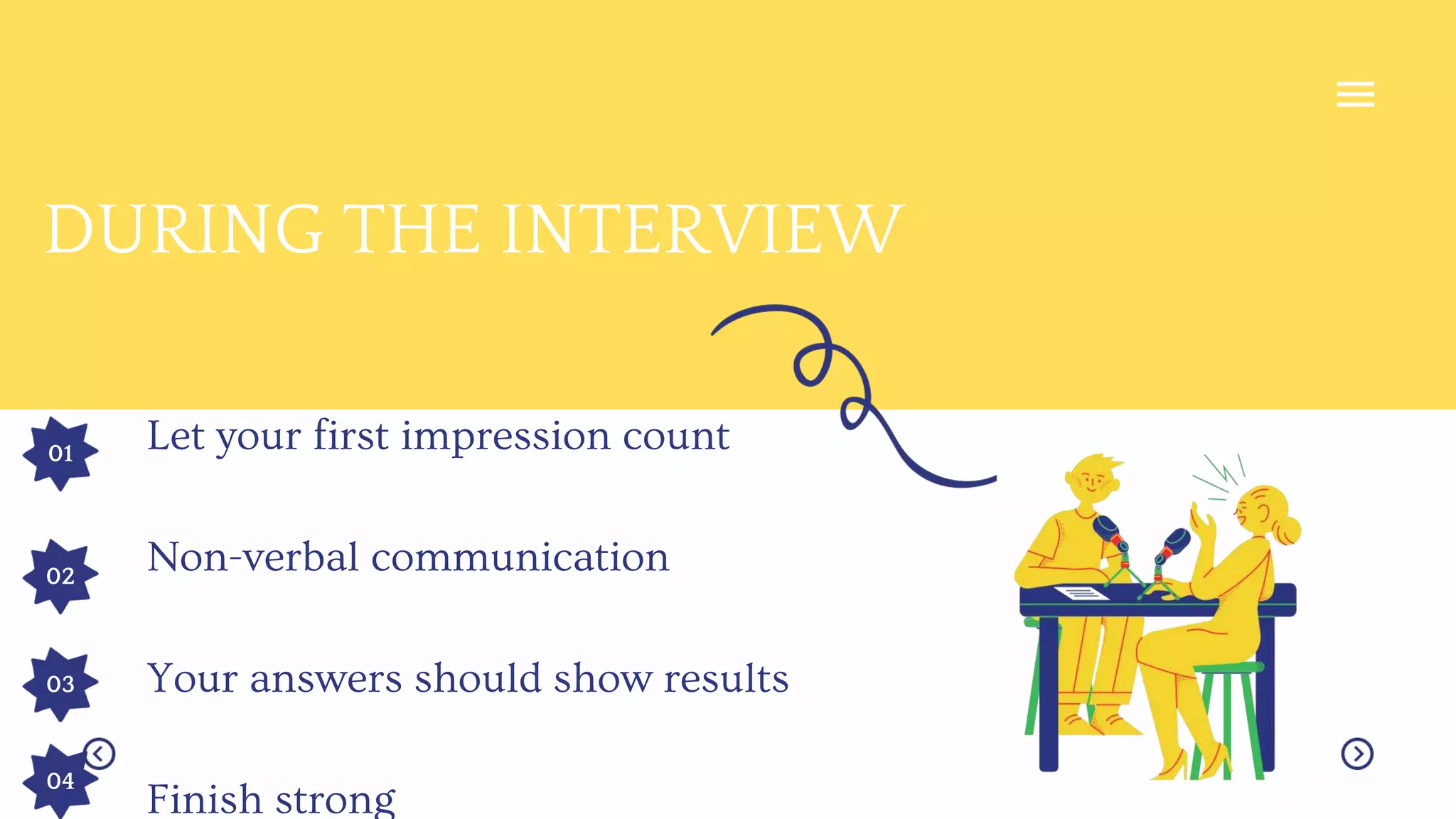 DURING THE INTERVIEW

01 Let your first impression count

02 Non-verbal communication

03 Your answers should show results

04 Finish strong